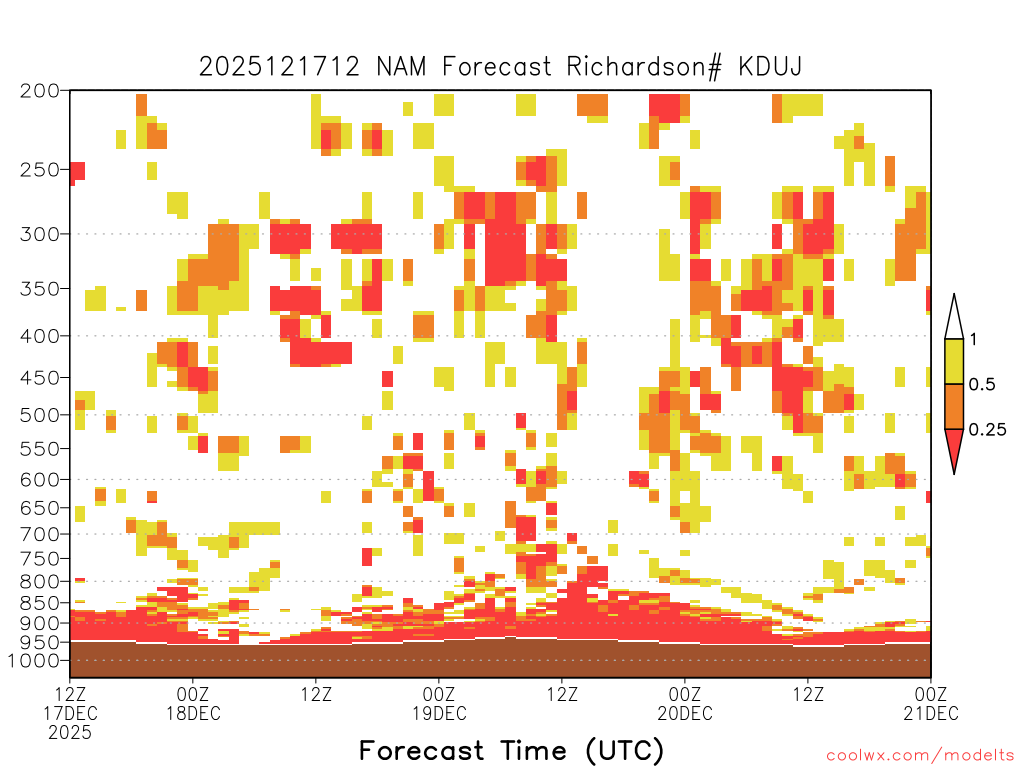 2025121712 NAM Forecast Richardson# KDUJ

200
250
300
350
400
450
500
550
600
650
700
750
800
850
900
950
1000

1
0.5
0.25

12Z 17DEC 2025
00Z 18DEC
12Z
00Z 19DEC
12Z
00Z 20DEC
12Z
00Z 21DEC

Forecast Time (UTC)

coolwx.com/modelts